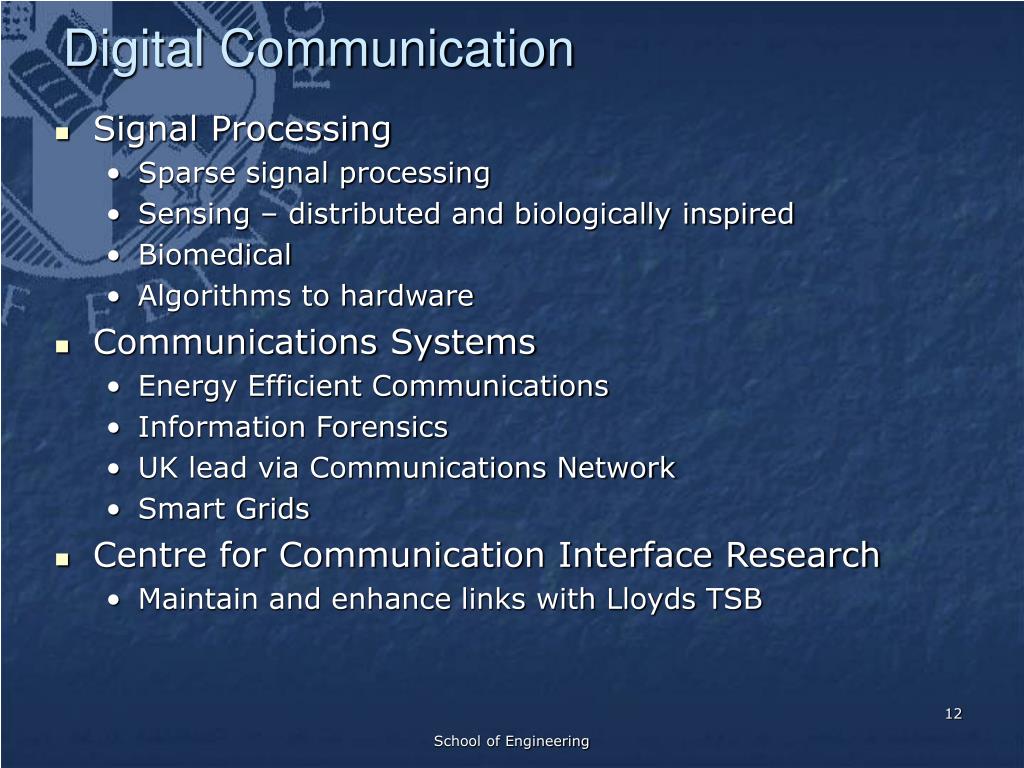 Digital Communication

- Signal Processing
  - Sparse signal processing
  - Sensing – distributed and biologically inspired
  - Biomedical
  - Algorithms to hardware
- Communications Systems
  - Energy Efficient Communications
  - Information Forensics
  - UK lead via Communications Network
  - Smart Grids
- Centre for Communication Interface Research
  - Maintain and enhance links with Lloyds TSB

12

School of Engineering